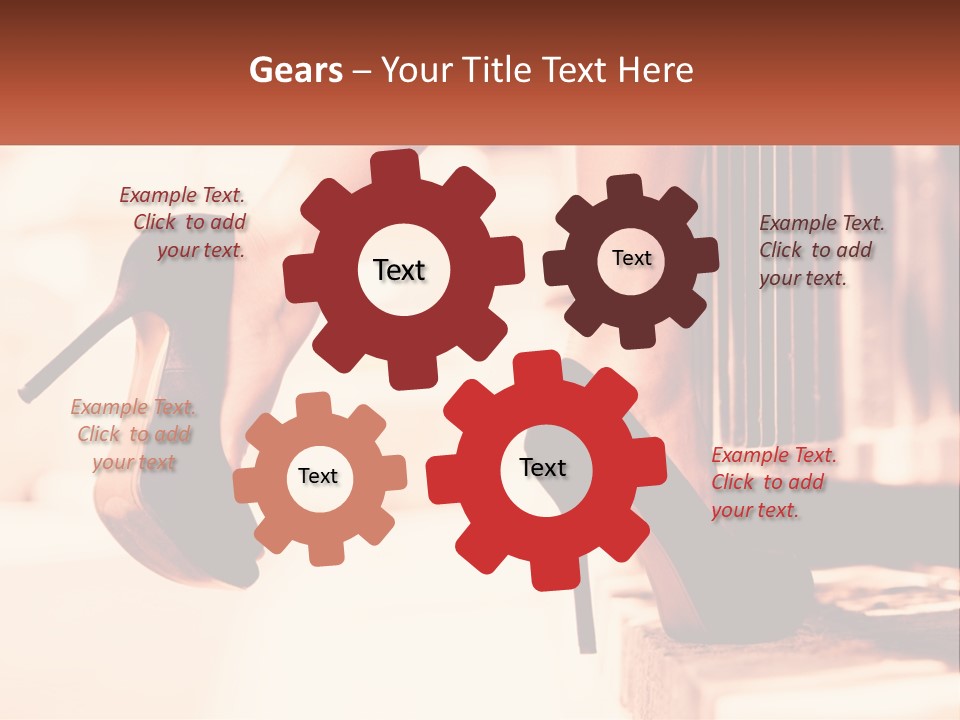 Gears – Your Title Text Here

Example Text. Click to add your text.

Text

Text

Example Text. Click to add your text.

Example Text. Click to add your text

Text

Text

Example Text. Click to add your text.